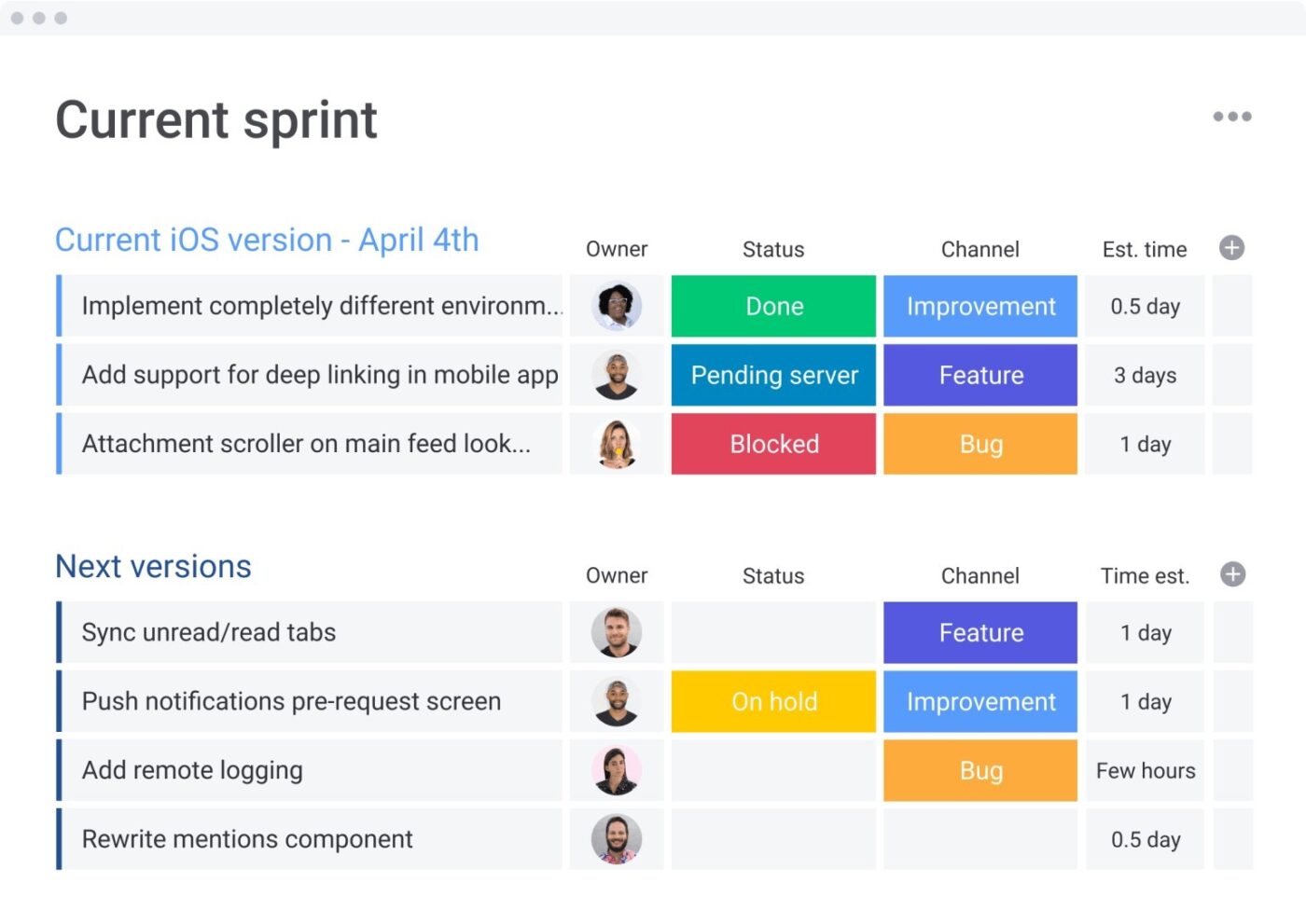 Current sprint

| Current iOS version - April 4th | Owner | Status | Channel | Est. time |
|---|---|---|---|---|
| Implement completely different environm... | | Done | Improvement | 0.5 day |
| Add support for deep linking in mobile app | | Pending server | Feature | 3 days |
| Attachment scroller on main feed look... | | Blocked | Bug | 1 day |

| Next versions | Owner | Status | Channel | Time est. |
|---|---|---|---|---|
| Sync unread/read tabs | | | Feature | 1 day |
| Push notifications pre-request screen | | On hold | Improvement | 1 day |
| Add remote logging | | | Bug | Few hours |
| Rewrite mentions component | | | | 0.5 day |